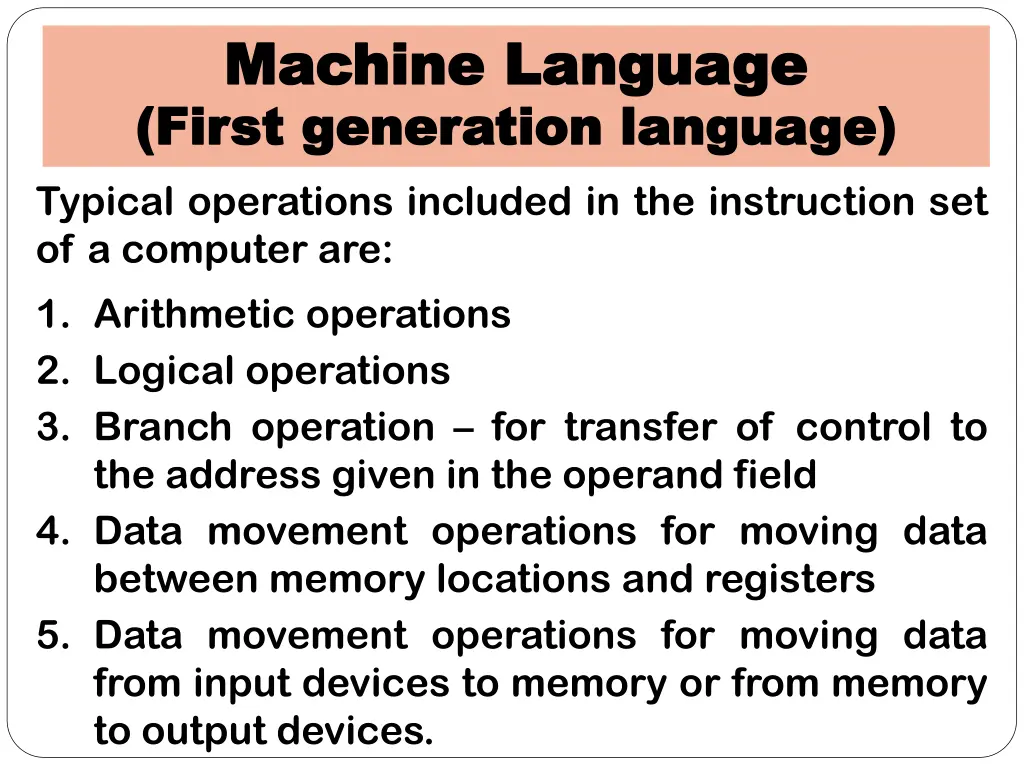 Machine Language
(First generation language)

Typical operations included in the instruction set of a computer are:

1. Arithmetic operations
2. Logical operations
3. Branch operation – for transfer of control to the address given in the operand field
4. Data movement operations for moving data between memory locations and registers
5. Data movement operations for moving data from input devices to memory or from memory to output devices.